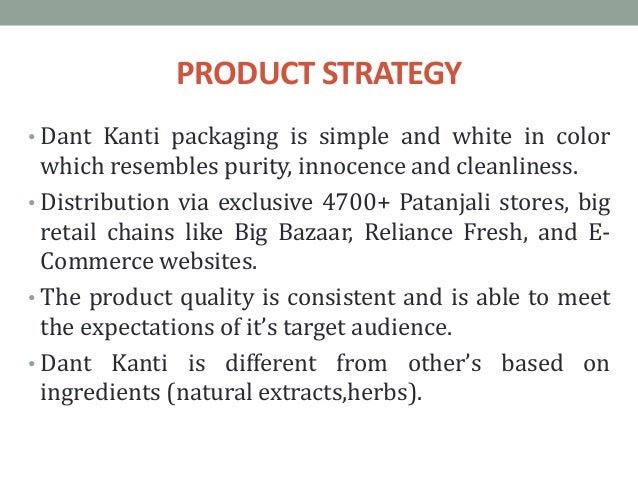 PRODUCT STRATEGY

• Dant Kanti packaging is simple and white in color which resembles purity, innocence and cleanliness.

• Distribution via exclusive 4700+ Patanjali stores, big retail chains like Big Bazaar, Reliance Fresh, and E-Commerce websites.

• The product quality is consistent and is able to meet the expectations of it's target audience.

• Dant Kanti is different from other's based on ingredients (natural extracts,herbs).